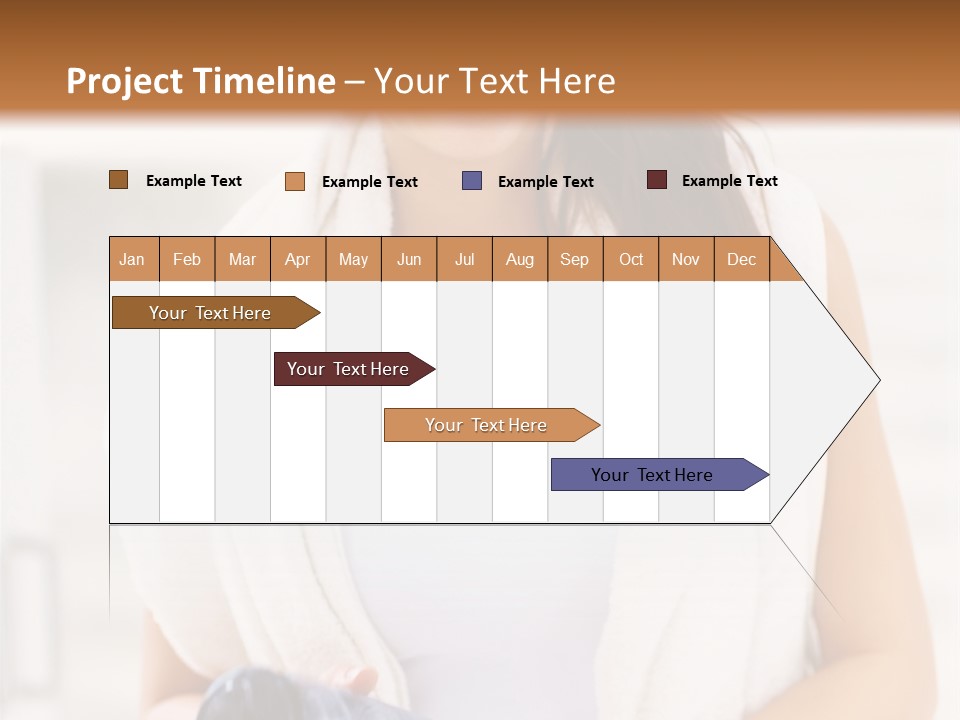 Project Timeline – Your Text Here

Example Text
Example Text
Example Text
Example Text

| Jan | Feb | Mar | Apr | May | Jun | Jul | Aug | Sep | Oct | Nov | Dec |
|---|---|---|---|---|---|---|---|---|---|---|---|

Your Text Here

Your Text Here

Your Text Here

Your Text Here